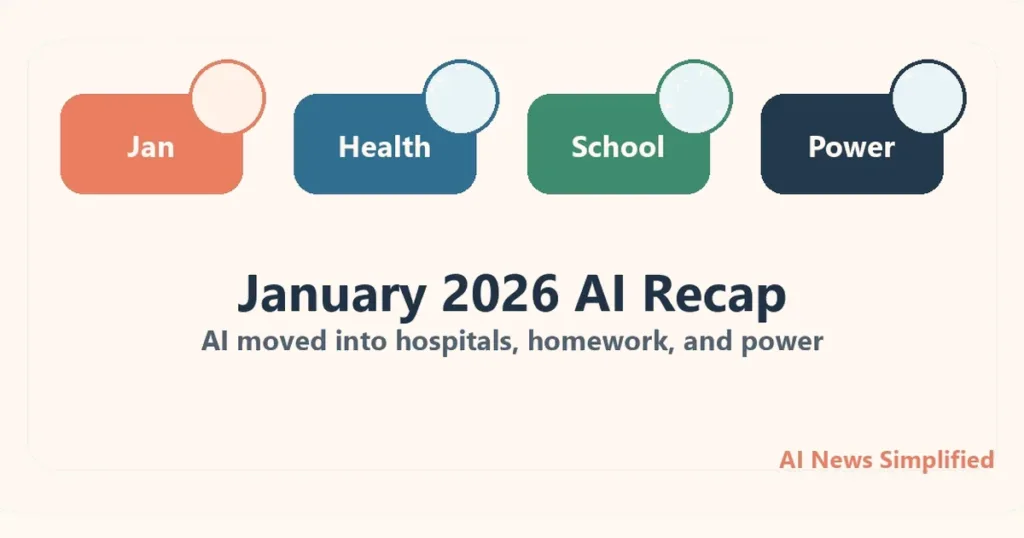 Jan

Health

School

Power

January 2026 AI Recap

AI moved into hospitals, homework, and power

AI News Simplified